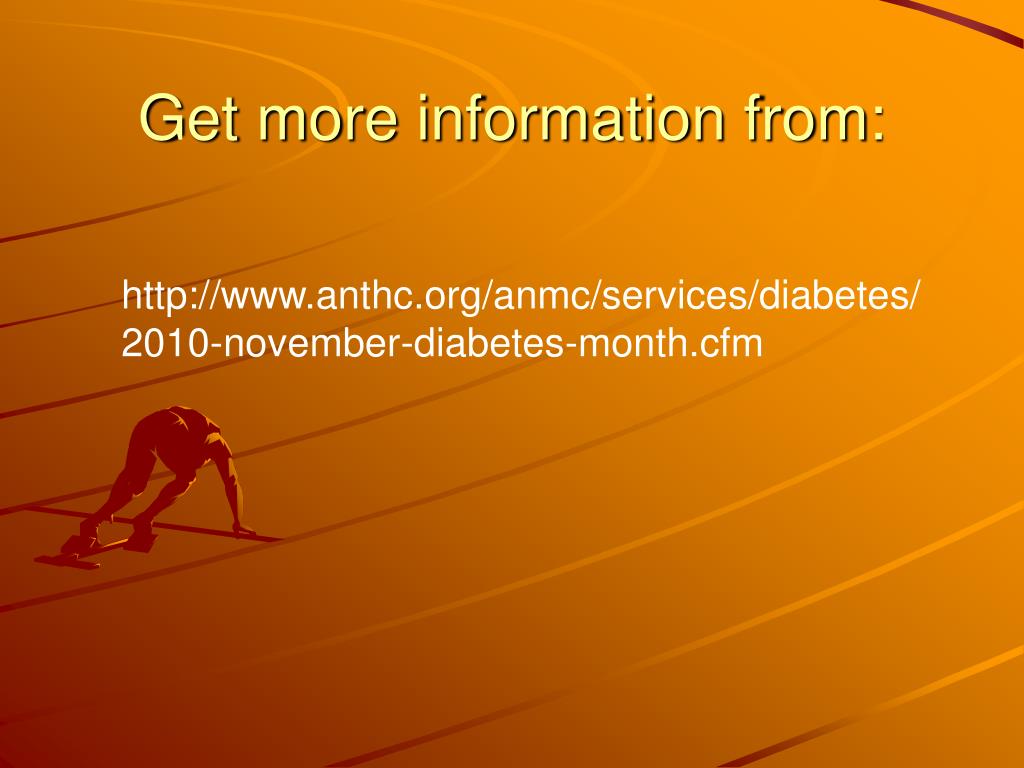 Get more information from:

http://www.anthc.org/anmc/services/diabetes/2010-november-diabetes-month.cfm